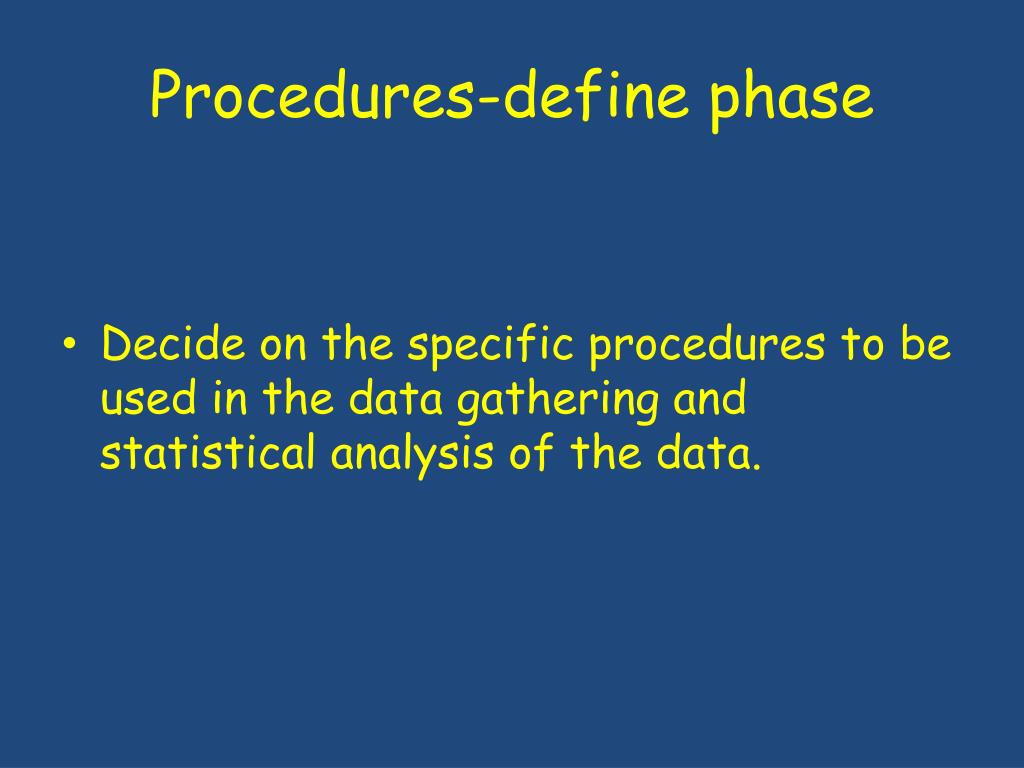 Procedures-define phase

• Decide on the specific procedures to be used in the data gathering and statistical analysis of the data.